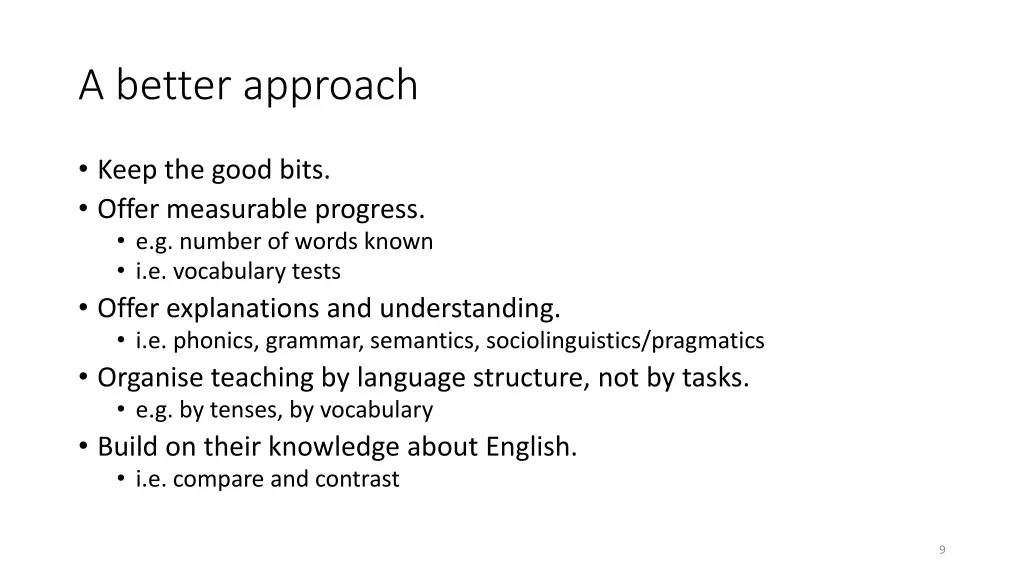 A better approach

• Keep the good bits.
• Offer measurable progress.
  • e.g. number of words known
  • i.e. vocabulary tests
• Offer explanations and understanding.
  • i.e. phonics, grammar, semantics, sociolinguistics/pragmatics
• Organise teaching by language structure, not by tasks.
  • e.g. by tenses, by vocabulary
• Build on their knowledge about English.
  • i.e. compare and contrast

9